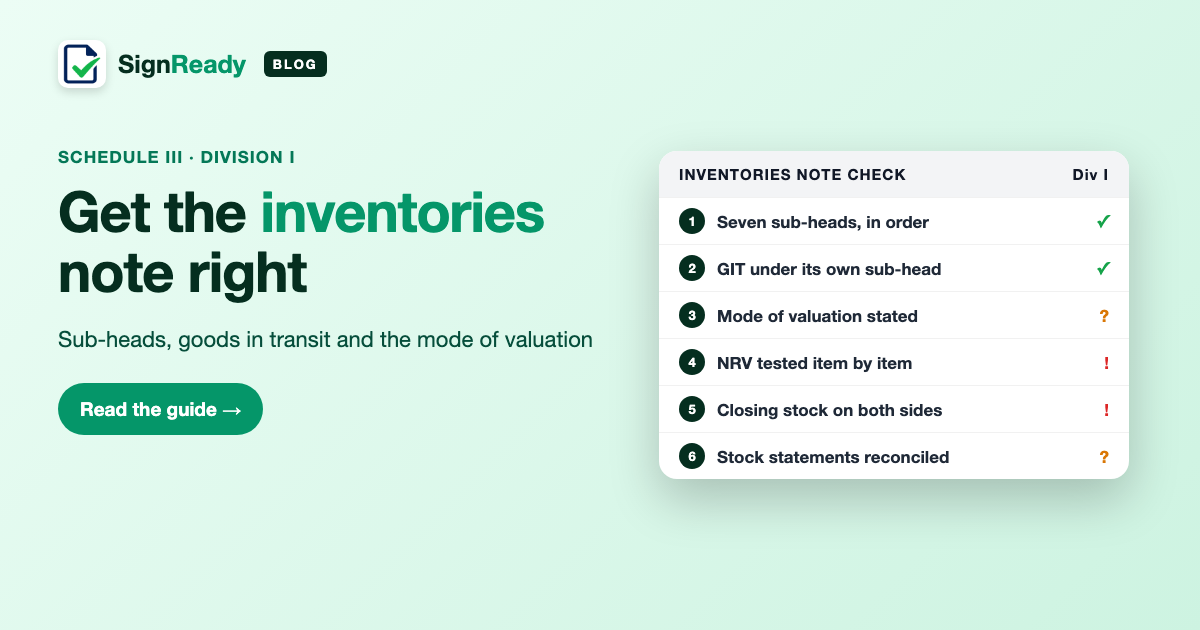 SignReady BLOG

SCHEDULE III · DIVISION I

Get the inventories note right

Sub-heads, goods in transit and the mode of valuation

Read the guide →

INVENTORIES NOTE CHECK Div I

1 Seven sub-heads, in order ✓

2 GIT under its own sub-head ✓

3 Mode of valuation stated ?

4 NRV tested item by item !

5 Closing stock on both sides !

6 Stock statements reconciled ?